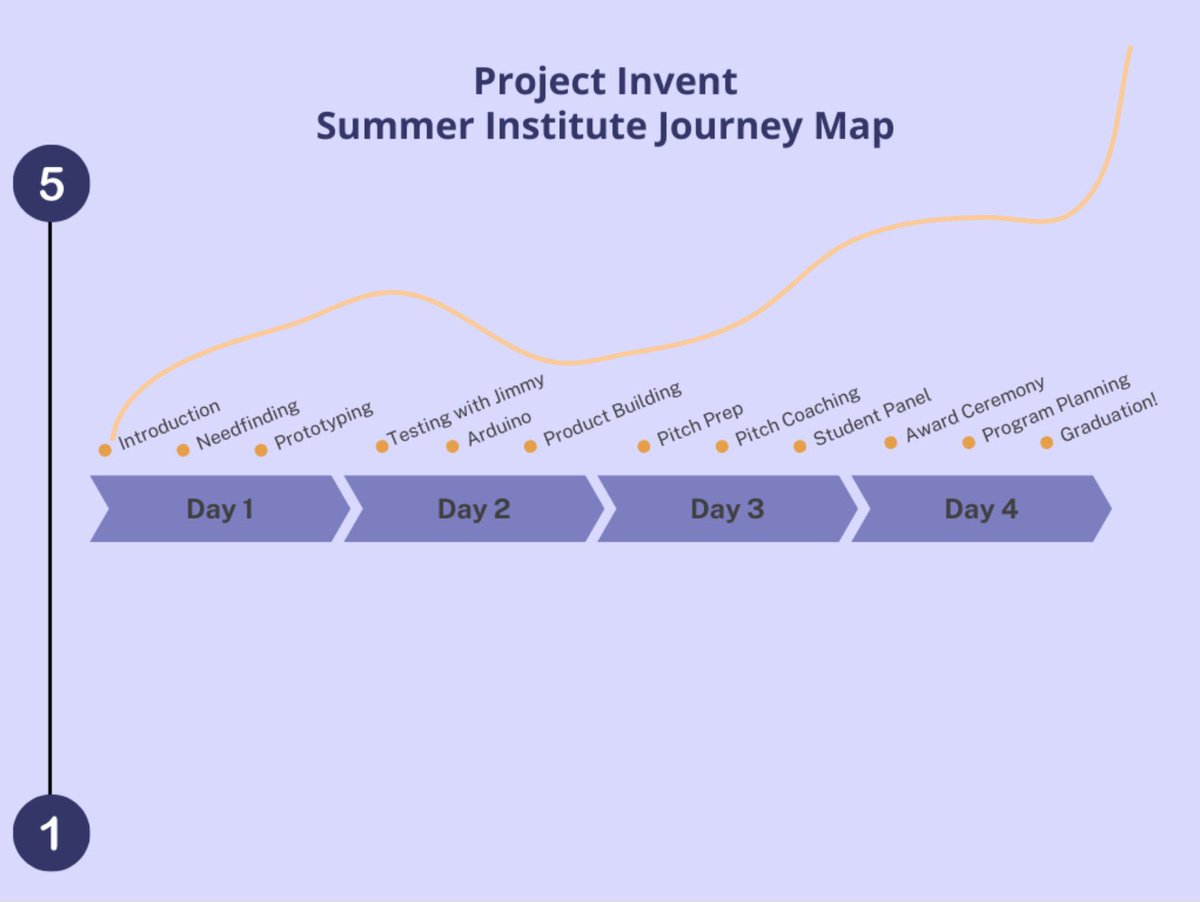 Project Invent
Summer Institute Journey Map

5

Introduction
Needfinding
Prototyping
Testing with Jimmy
Arduino
Product Building
Pitch Prep
Pitch Coaching
Student Panel
Award Ceremony
Program Planning
Graduation!

Day 1
Day 2
Day 3
Day 4

1